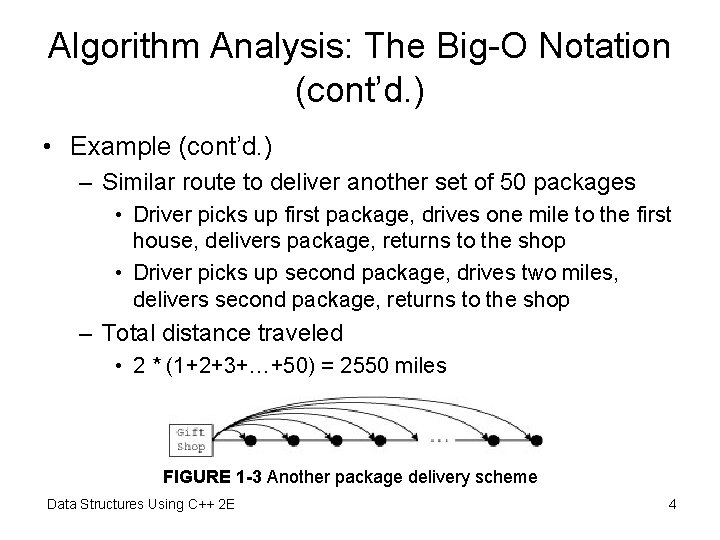 Algorithm Analysis: The Big-O Notation (cont'd.)

• Example (cont'd.)
  – Similar route to deliver another set of 50 packages
    • Driver picks up first package, drives one mile to the first house, delivers package, returns to the shop
    • Driver picks up second package, drives two miles, delivers second package, returns to the shop
  – Total distance traveled
    • 2 * (1+2+3+…+50) = 2550 miles

Gift Shop

...

FIGURE 1-3 Another package delivery scheme

Data Structures Using C++ 2E

4